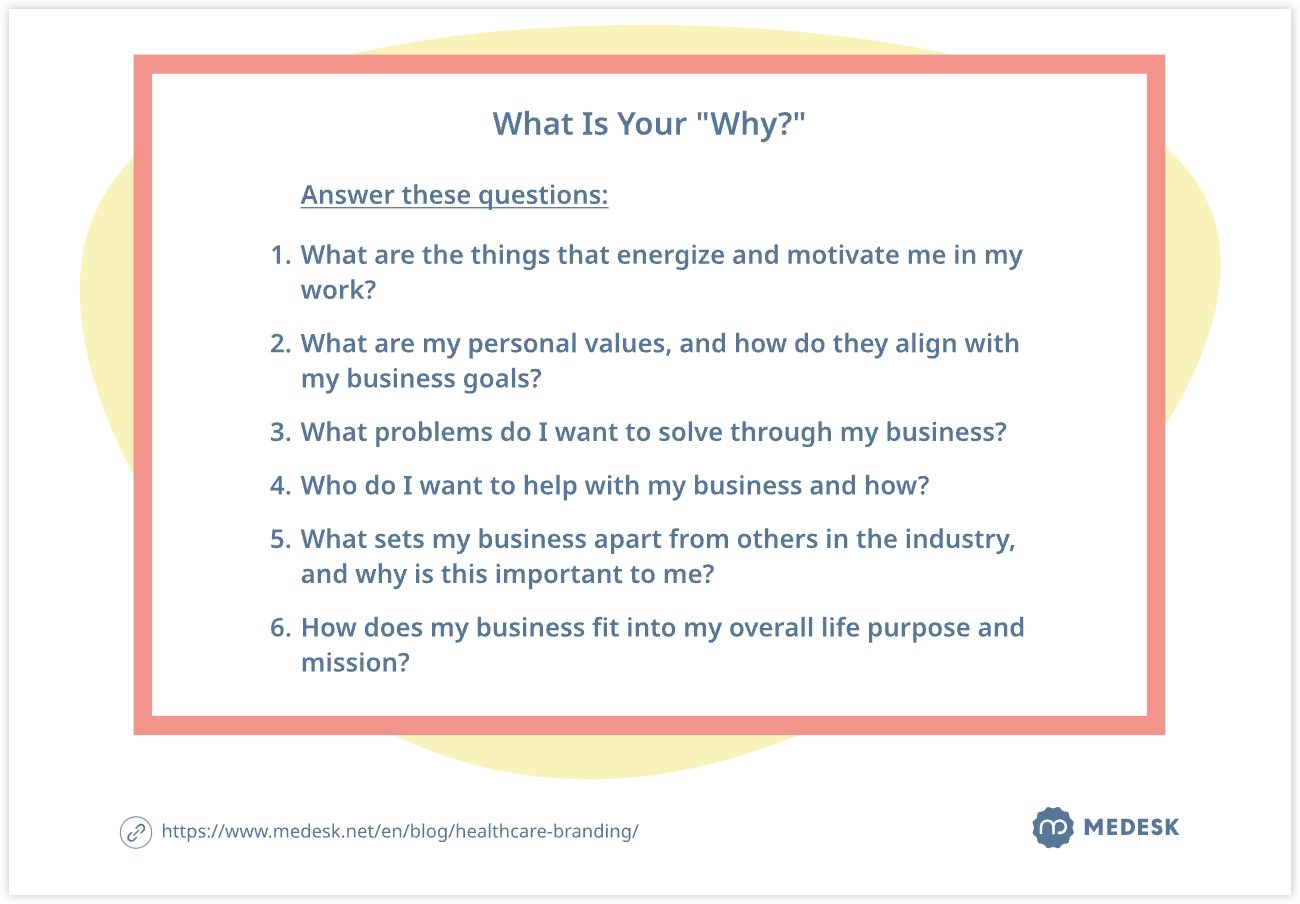 What Is Your "Why?"

Answer these questions:

1. What are the things that energize and motivate me in my work?
2. What are my personal values, and how do they align with my business goals?
3. What problems do I want to solve through my business?
4. Who do I want to help with my business and how?
5. What sets my business apart from others in the industry, and why is this important to me?
6. How does my business fit into my overall life purpose and mission?

https://www.medesk.net/en/blog/healthcare-branding/

MEDESK